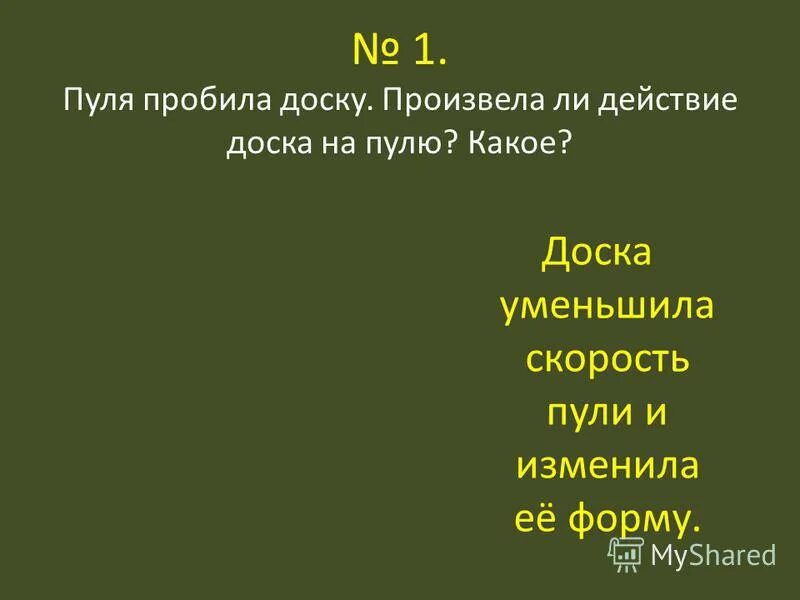 № 1.
Пуля пробила доску. Произвела ли действие доска на пулю? Какое?

Доска уменьшила скорость пули и изменила её форму.

MyShared